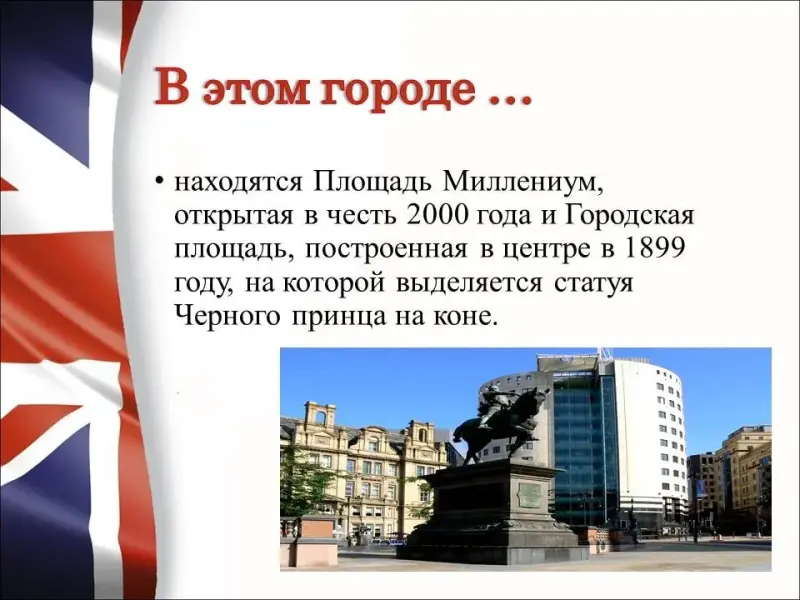 В этом городе …

• находятся Площадь Миллениум, открытая в честь 2000 года и Городская площадь, построенная в центре в 1899 году, на которой выделяется статуя Черного принца на коне.